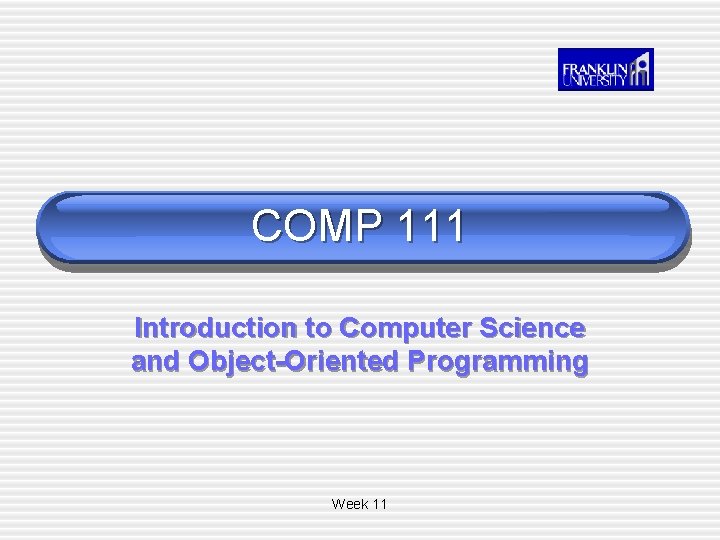 FRANKLIN UNIVERSITY

COMP 111

Introduction to Computer Science and Object-Oriented Programming

Week 11